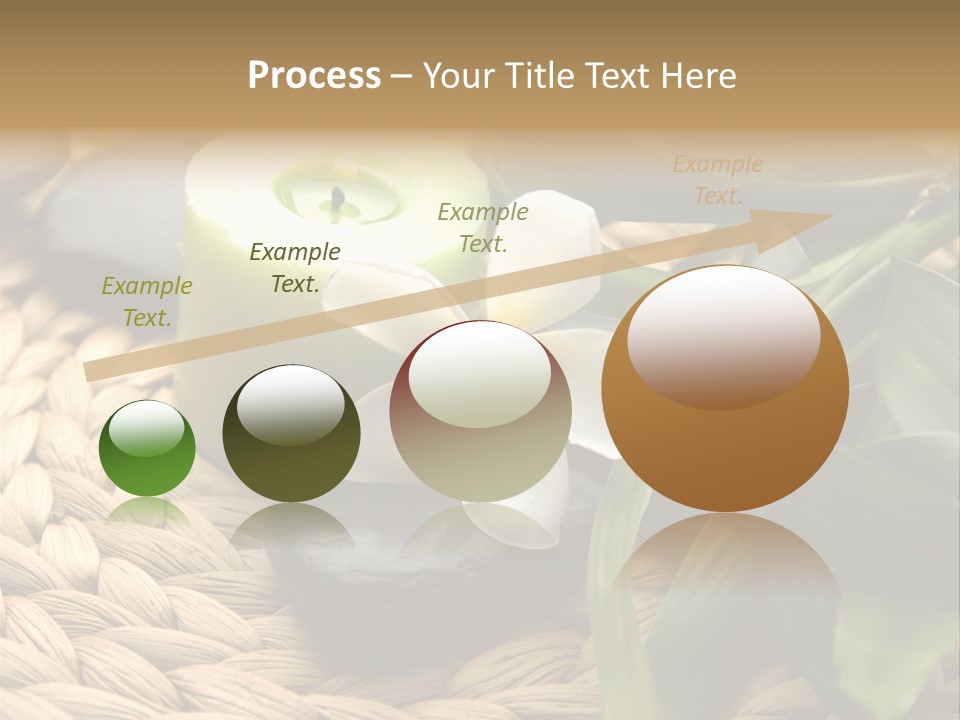 Process – Your Title Text Here

Example Text.

Example Text.

Example Text.

Example Text.